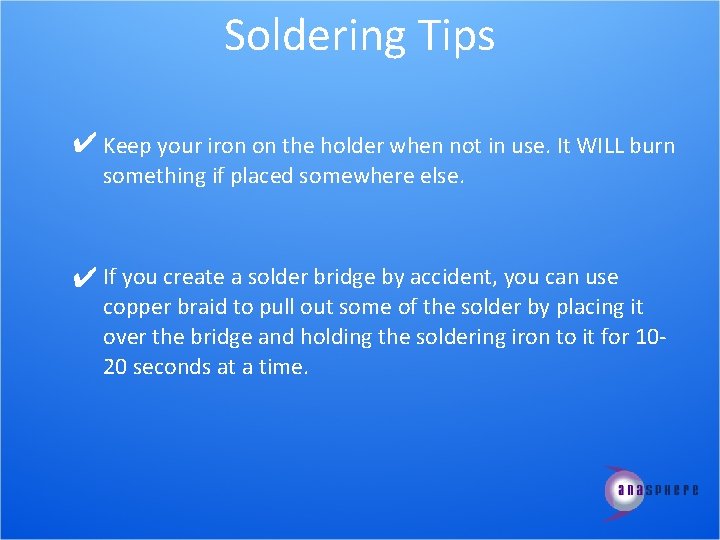 Soldering Tips

✔ Keep your iron on the holder when not in use. It WILL burn something if placed somewhere else.

✔ If you create a solder bridge by accident, you can use copper braid to pull out some of the solder by placing it over the bridge and holding the soldering iron to it for 10-20 seconds at a time.

anasphere